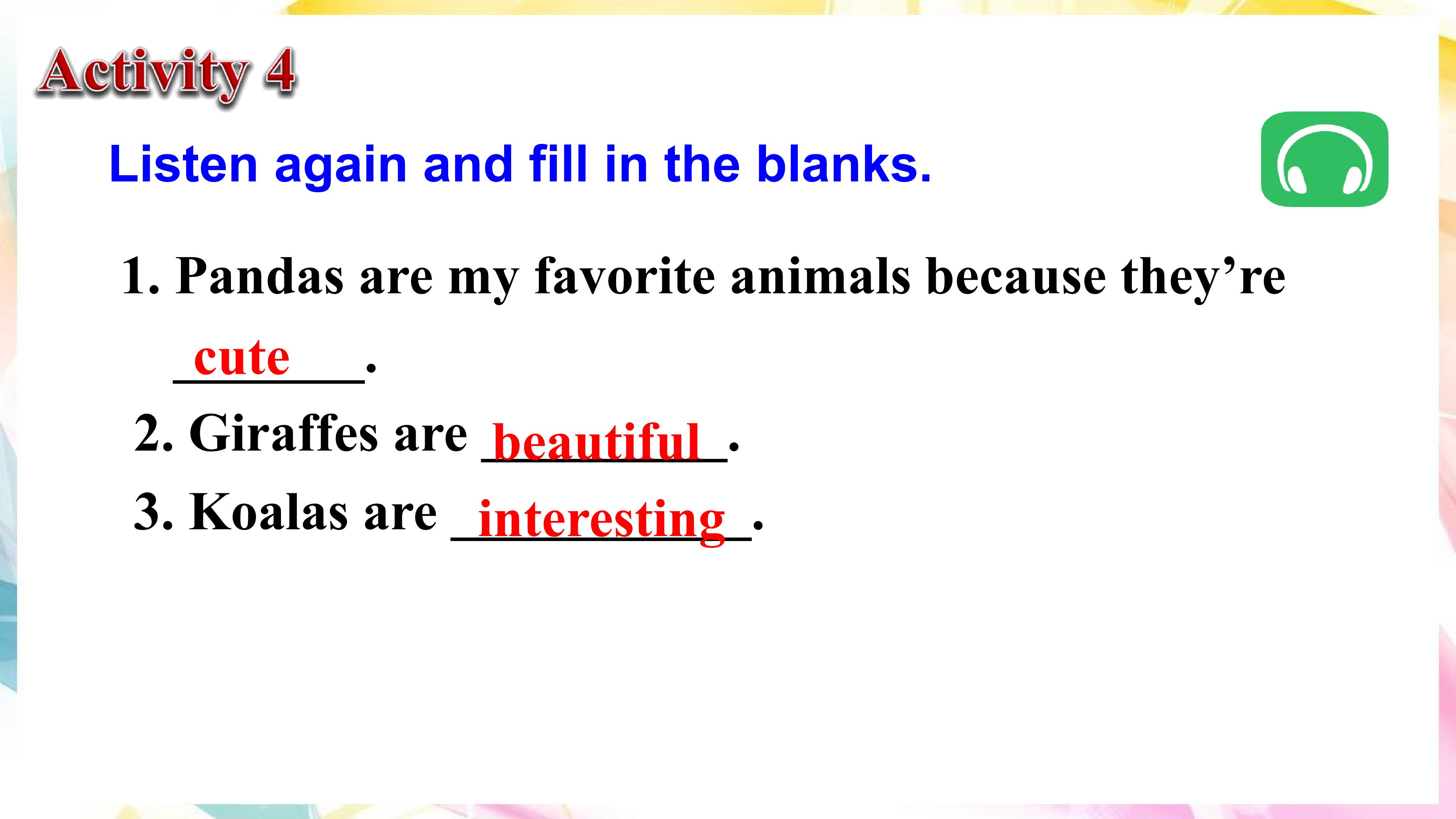 Activity 4

Listen again and fill in the blanks.

1. Pandas are my favorite animals because they're cute.

2. Giraffes are beautiful.

3. Koalas are interesting.